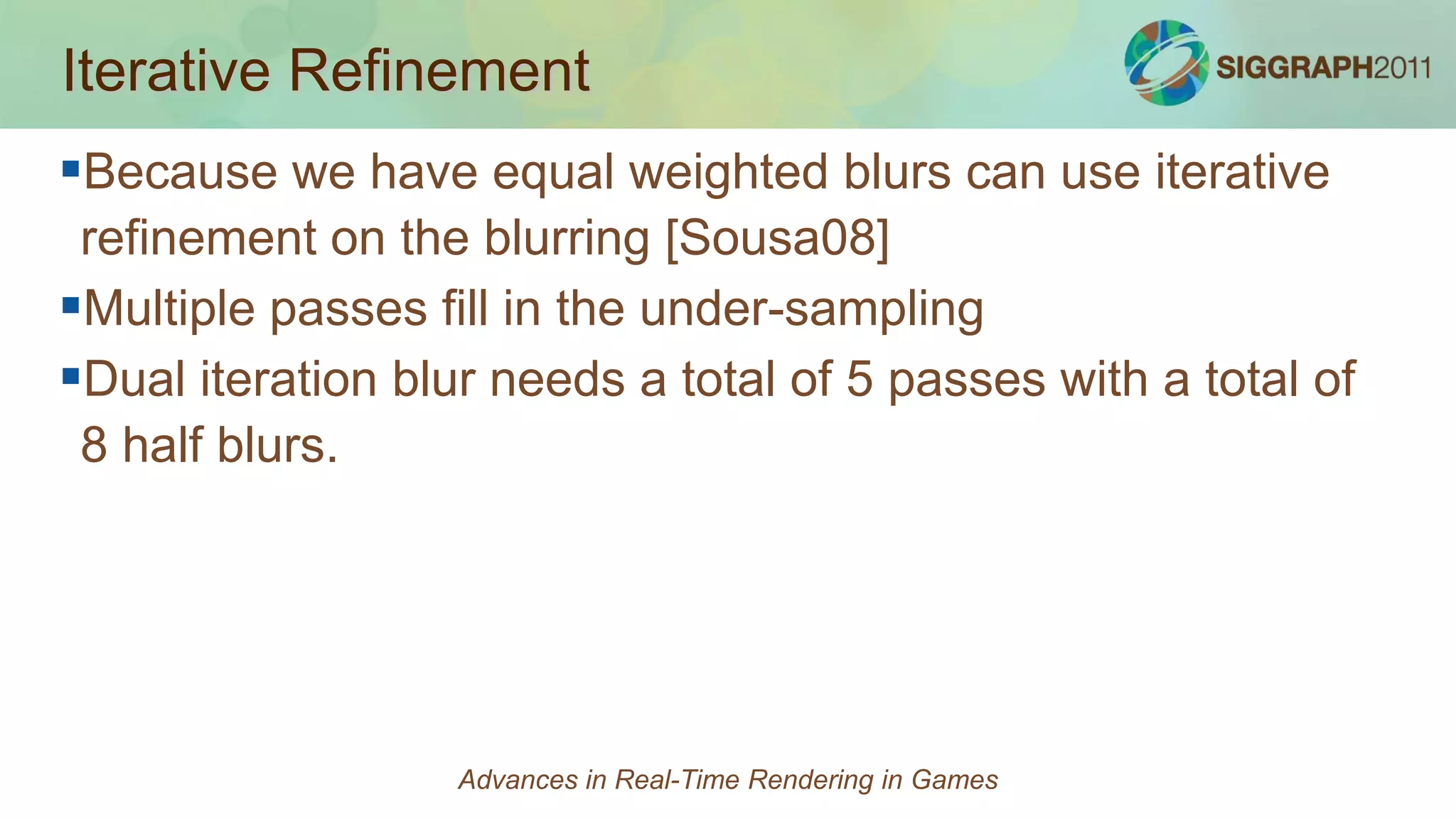 Iterative Refinement

SIGGRAPH2011

▪ Because we have equal weighted blurs can use iterative refinement on the blurring [Sousa08]

▪ Multiple passes fill in the under-sampling

▪ Dual iteration blur needs a total of 5 passes with a total of 8 half blurs.

Advances in Real-Time Rendering in Games